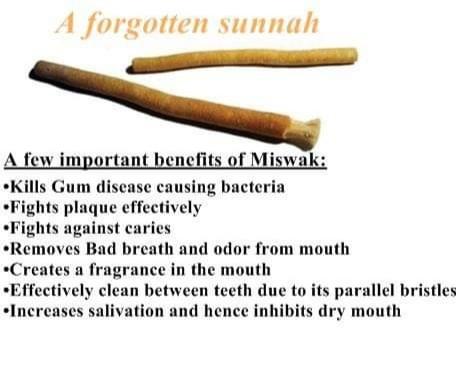 A forgotten sunnah

A few important benefits of Miswak:

•Kills Gum disease causing bacteria
•Fights plaque effectively
•Fights against caries
•Removes Bad breath and odor from mouth
•Creates a fragrance in the mouth
•Effectively clean between teeth due to its parallel bristles
•Increases salivation and hence inhibits dry mouth